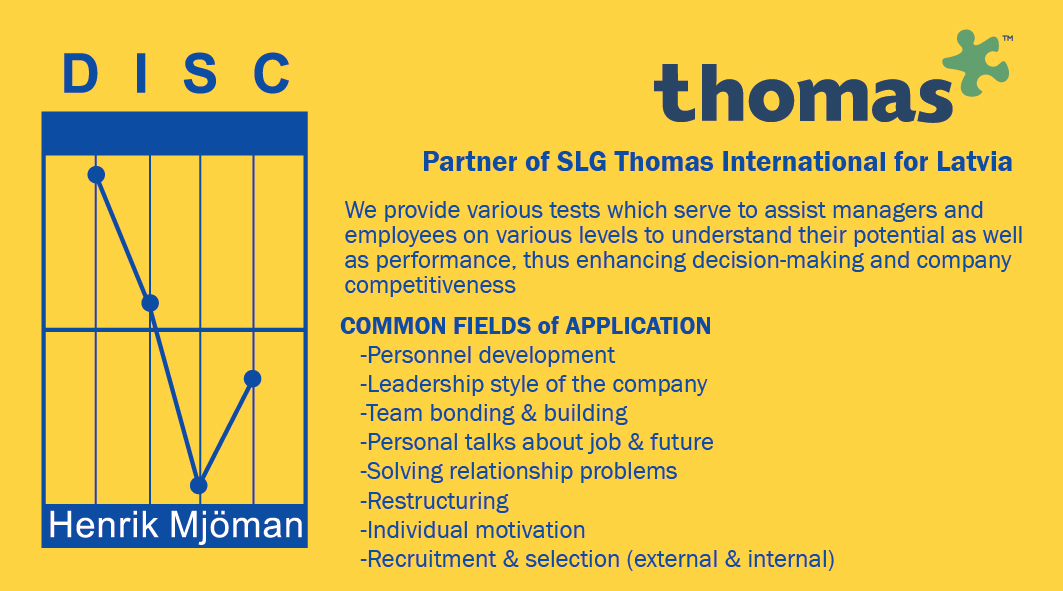 D I S C

Henrik Mjöman

thomas™

Partner of SLG Thomas International for Latvia

We provide various tests which serve to assist managers and employees on various levels to understand their potential as well as performance, thus enhancing decision-making and company competitiveness

COMMON FIELDS of APPLICATION
-Personnel development
-Leadership style of the company
-Team bonding & building
-Personal talks about job & future
-Solving relationship problems
-Restructuring
-Individual motivation
-Recruitment & selection (external & internal)